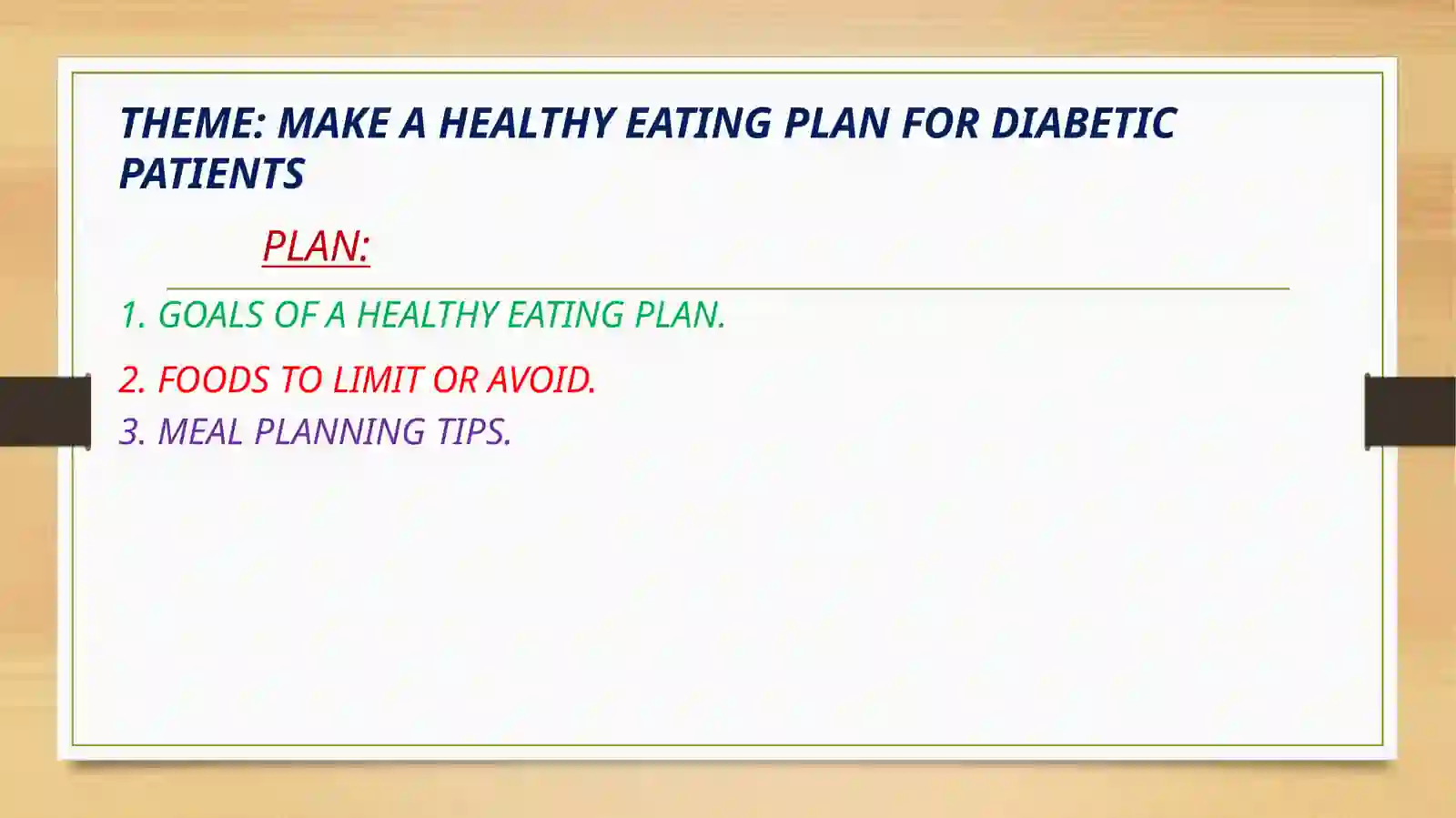 THEME: MAKE A HEALTHY EATING PLAN FOR DIABETIC PATIENTS

PLAN:

1. GOALS OF A HEALTHY EATING PLAN.

2. FOODS TO LIMIT OR AVOID.

3. MEAL PLANNING TIPS.